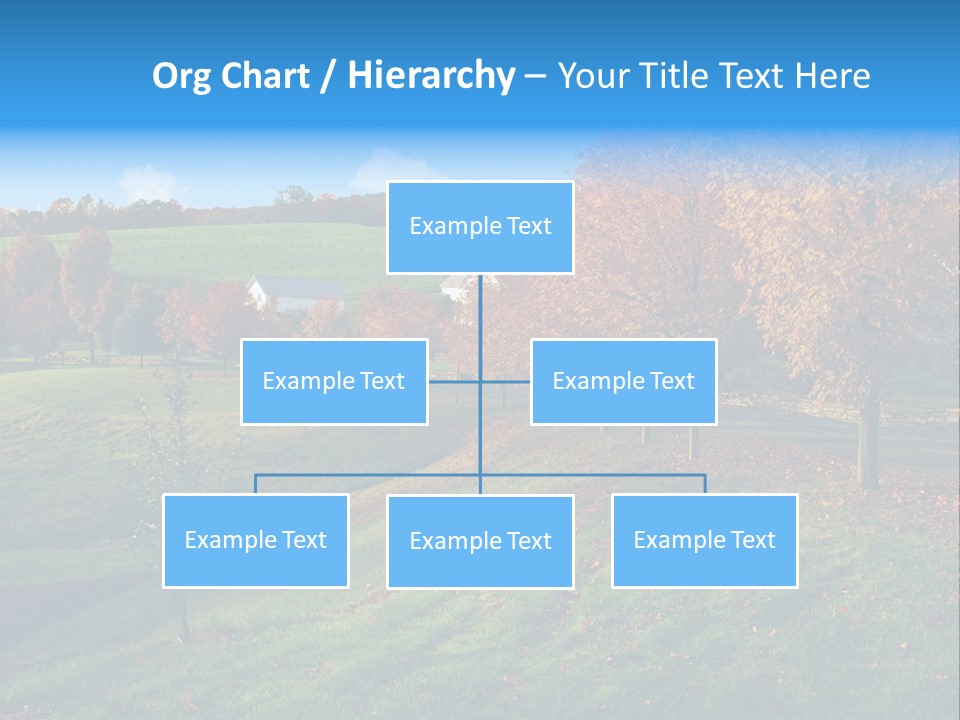 Org Chart / Hierarchy – Your Title Text Here

Example Text

Example Text

Example Text

Example Text

Example Text

Example Text